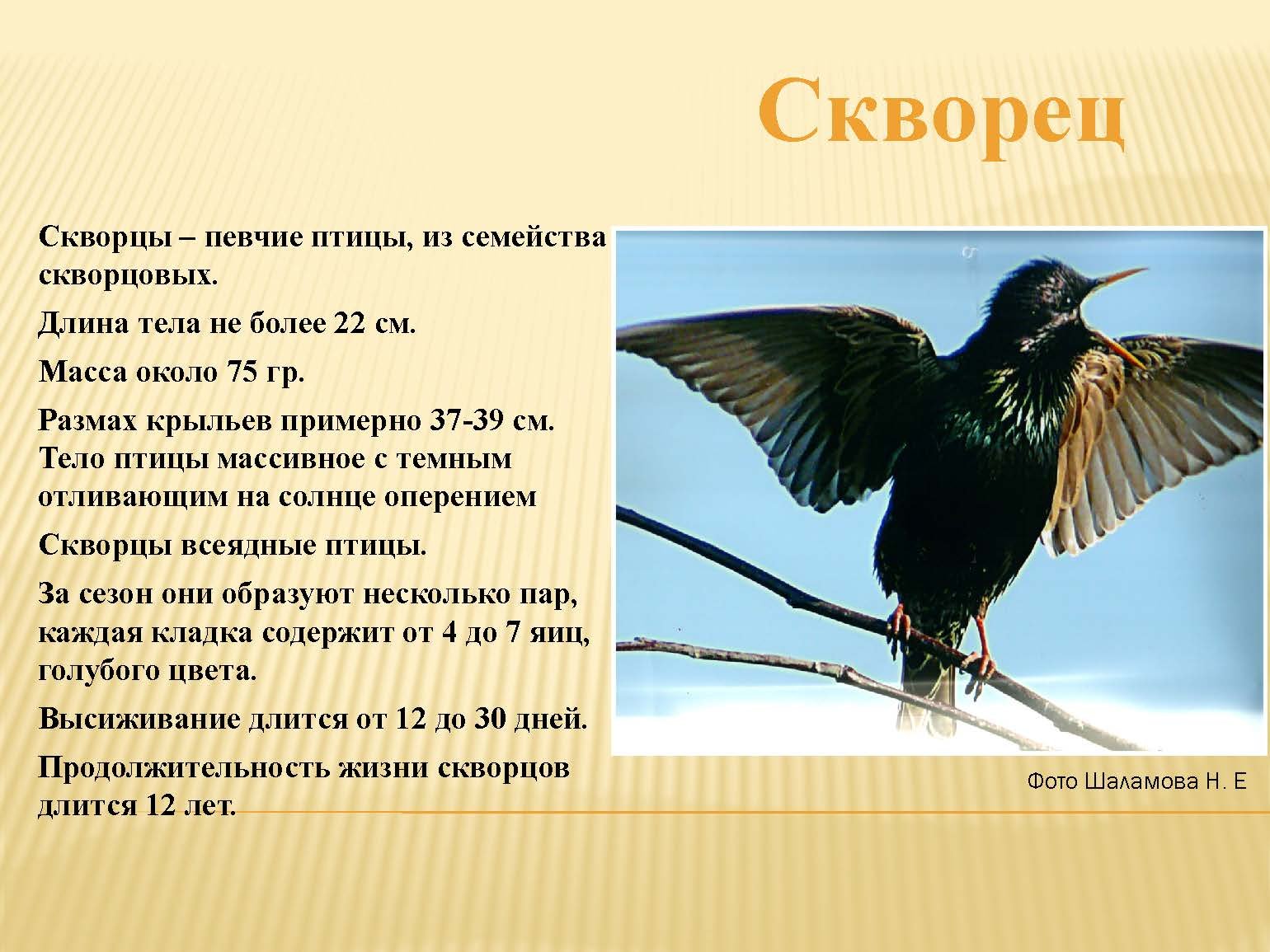 Скворец

Скворцы – певчие птицы, из семейства скворцовых.

Длина тела не более 22 см.

Масса около 75 гр.

Размах крыльев примерно 37-39 см. Тело птицы массивное с темным отливающим на солнце оперением

Скворцы всеядные птицы.

За сезон они образуют несколько пар, каждая кладка содержит от 4 до 7 яиц, голубого цвета.

Высиживание длится от 12 до 30 дней.

Продолжительность жизни скворцов длится 12 лет.

Фото Шаламова Н. Е